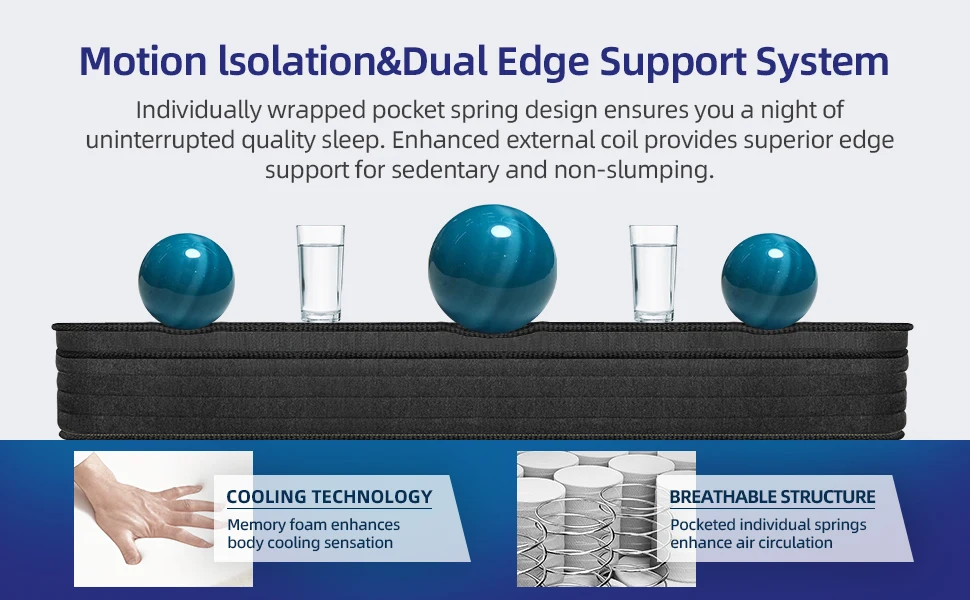 Motion lsolation&Dual Edge Support System

Individually wrapped pocket spring design ensures you a night of uninterrupted quality sleep. Enhanced external coil provides superior edge support for sedentary and non-slumping.

COOLING TECHNOLOGY
Memory foam enhances body cooling sensation

BREATHABLE STRUCTURE
Pocketed individual springs enhance air circulation